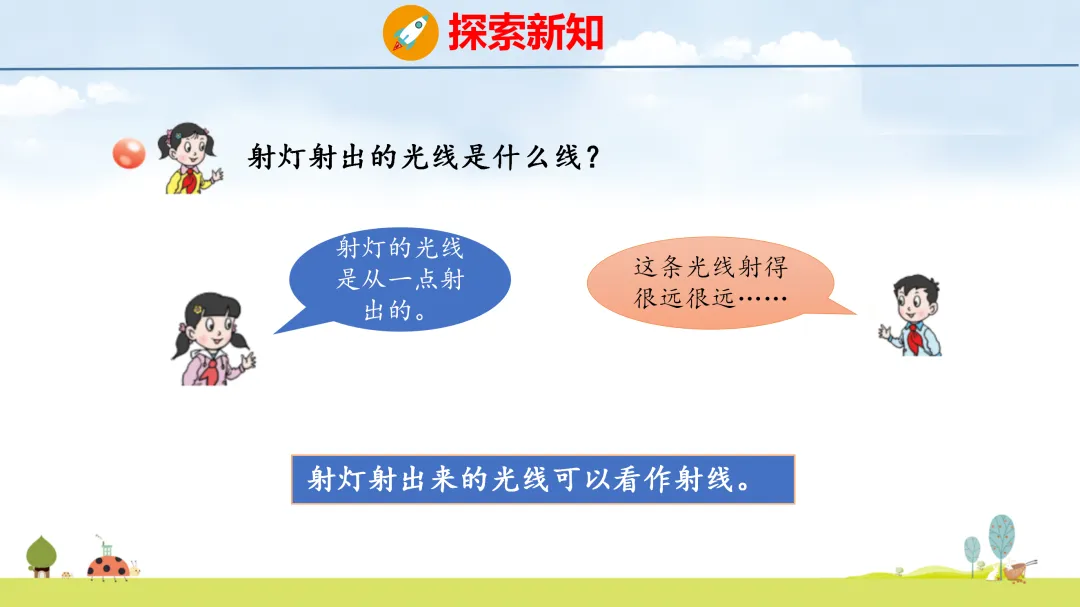 探索新知

射灯射出的光线是什么线？

射灯的光线是从一点射出的。

这条光线射得很远很远……

射灯射出来的光线可以看作射线。